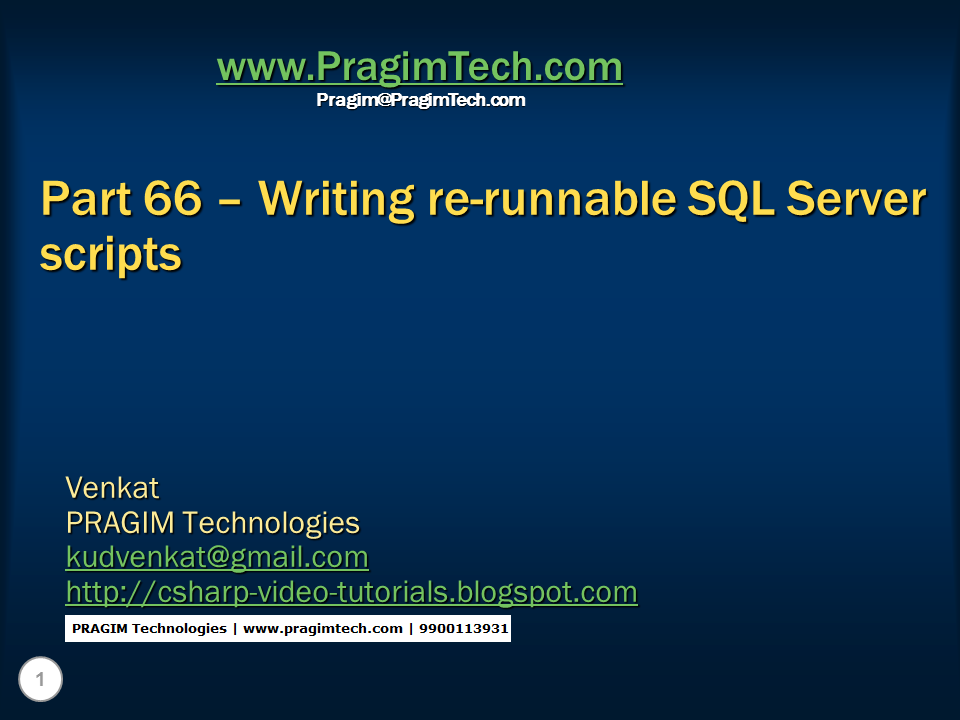 www.PragimTech.com
Pragim@PragimTech.com

Part 66 – Writing re-runnable SQL Server scripts

Venkat
PRAGIM Technologies
kudvenkat@gmail.com
http://csharp-video-tutorials.blogspot.com

PRAGIM Technologies | www.pragimtech.com | 9900113931

1